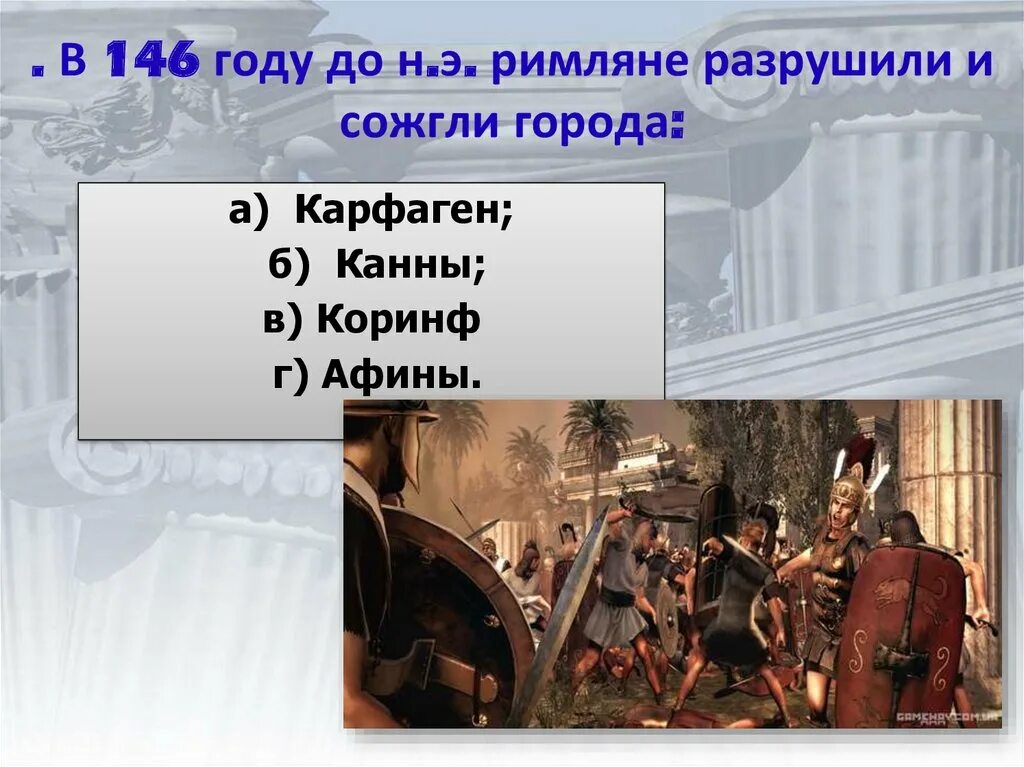 . В 146 году до н.э. римляне разрушили и сожгли города:

а) Карфаген;
б) Канны;
в) Коринф
г) Афины.

GAMENAV.COM.UA